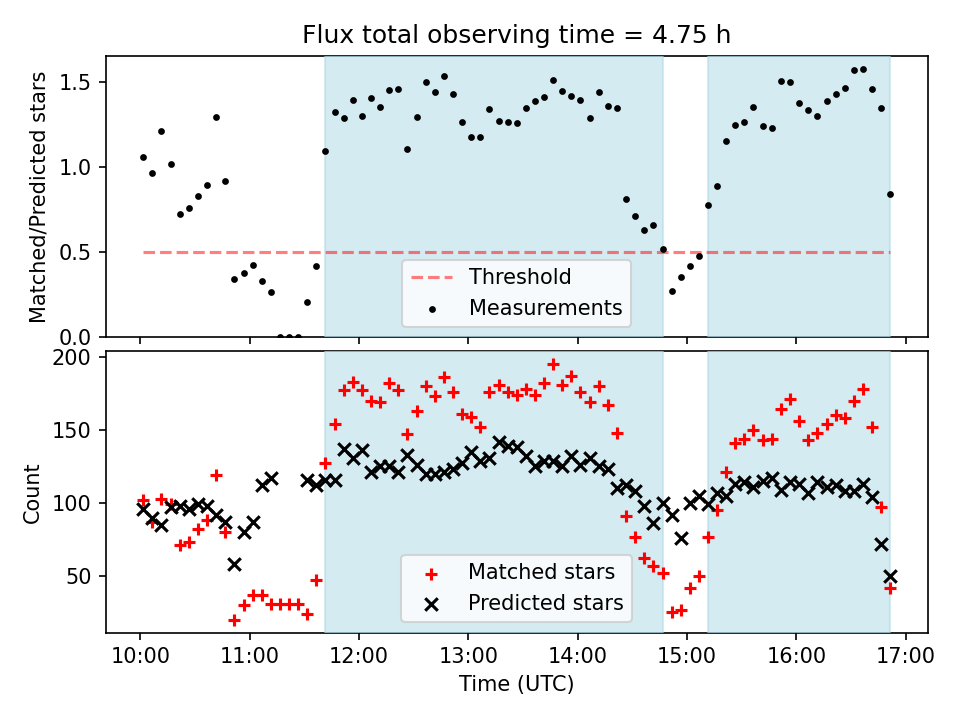 Flux total observing time = 4.75 h

Matched/Predicted stars

1.5
1.0
0.5
0.0

Threshold
Measurements

Count

200
150
100
50

Matched stars
Predicted stars

10:00
11:00
12:00
13:00
14:00
15:00
16:00
17:00

Time (UTC)